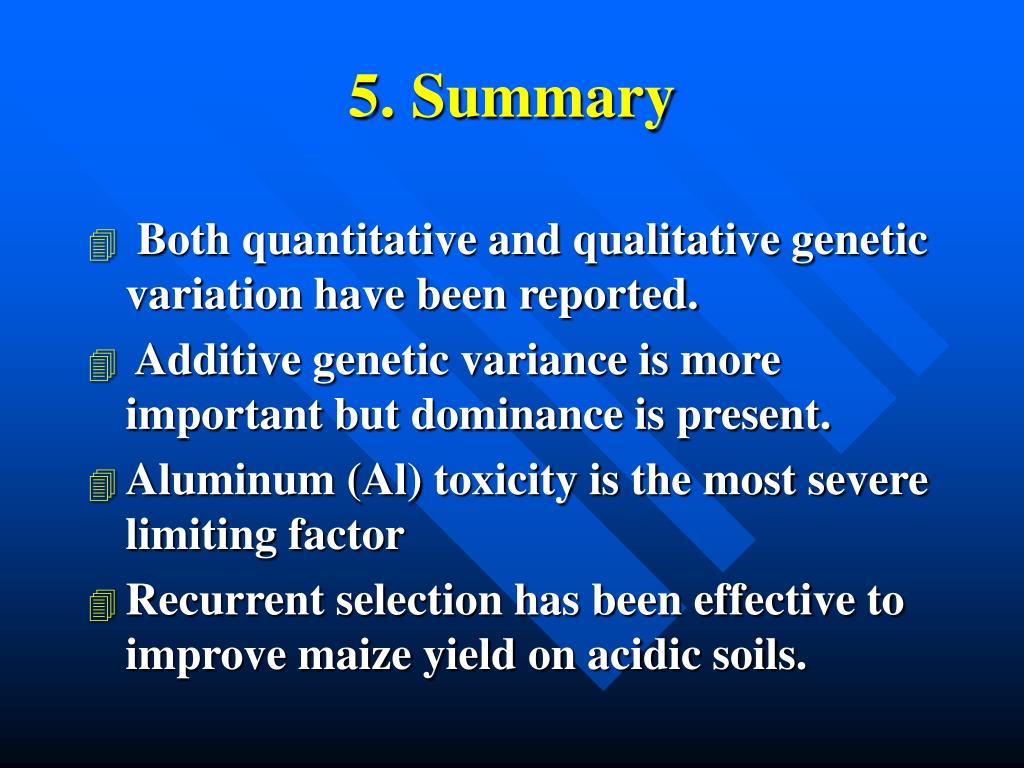 5. Summary

Both quantitative and qualitative genetic variation have been reported.

Additive genetic variance is more important but dominance is present.

Aluminum (Al) toxicity is the most severe limiting factor

Recurrent selection has been effective to improve maize yield on acidic soils.